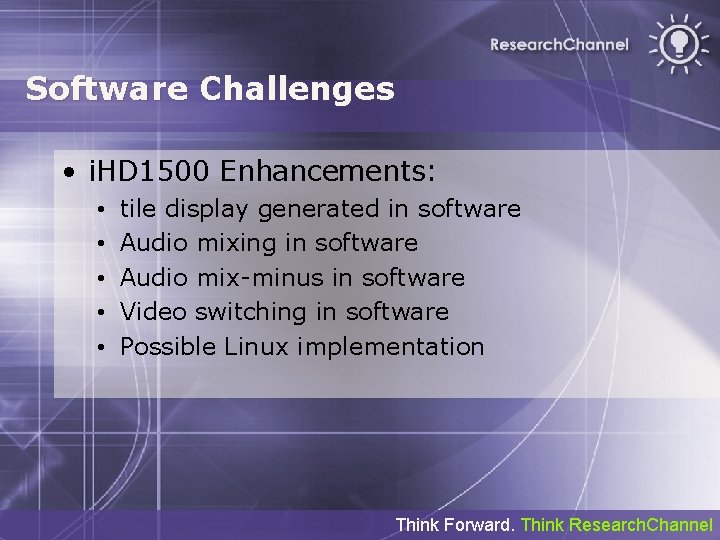 ResearchChannel

Software Challenges

• iHD1500 Enhancements:
  • tile display generated in software
  • Audio mixing in software
  • Audio mix-minus in software
  • Video switching in software
  • Possible Linux implementation

Think Forward. Think ResearchChannel